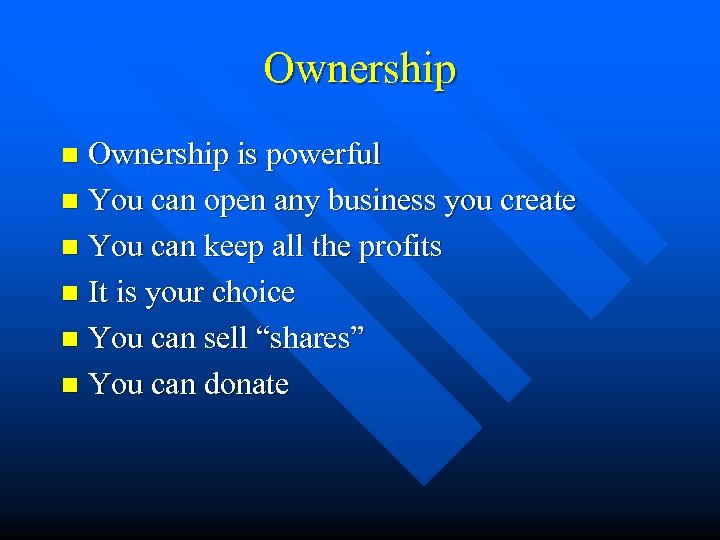 Ownership

- Ownership is powerful
- You can open any business you create
- You can keep all the profits
- It is your choice
- You can sell “shares”
- You can donate